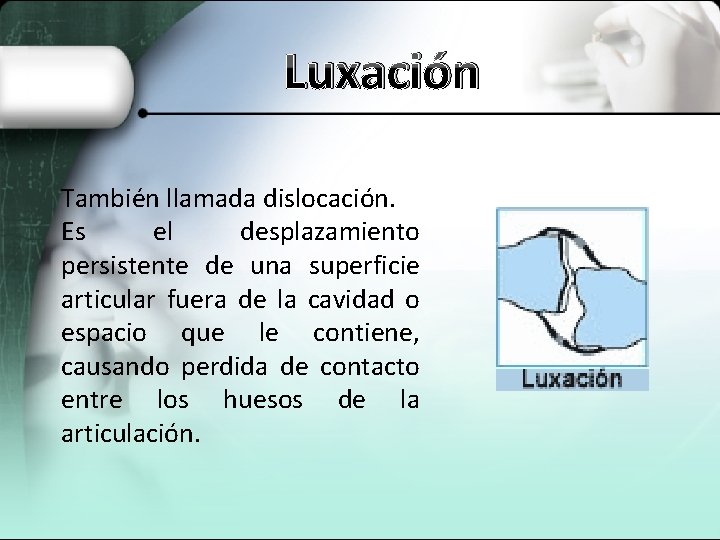 Luxación

También llamada dislocación.
Es el desplazamiento persistente de una superficie articular fuera de la cavidad o espacio que le contiene, causando perdida de contacto entre los huesos de la articulación.

Luxación